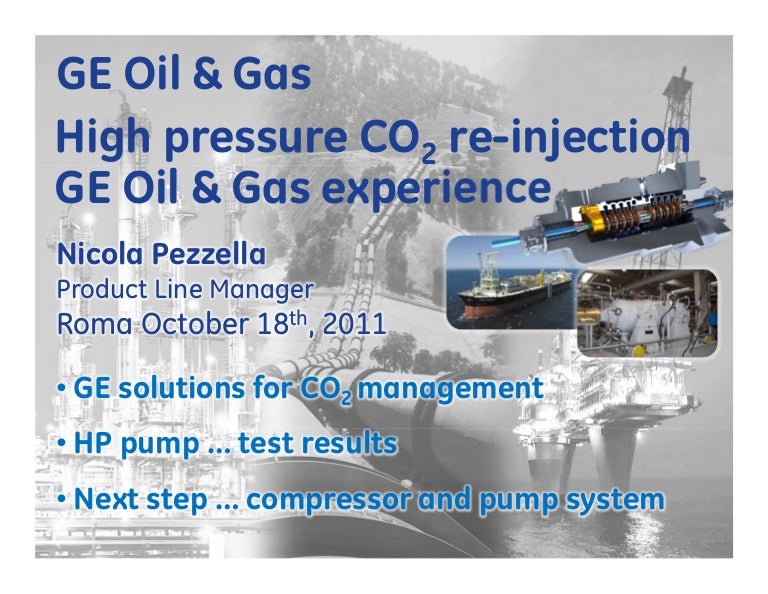 GE Oil & Gas

High pressure $CO_2$ re-injection GE Oil & Gas experience

Nicola Pezzella
Product Line Manager
Roma October 18$^{th}$, 2011

• GE solutions for $CO_2$ management

• HP pump … test results

• Next step … compressor and pump system